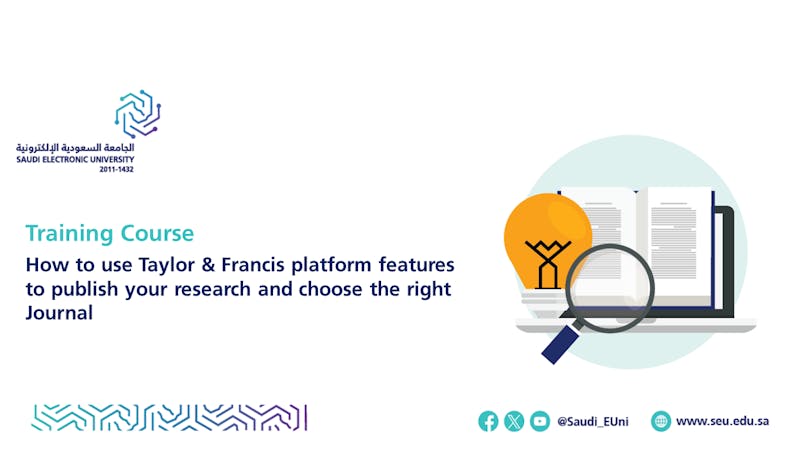 الجامعة السعودية الإلكترونية
SAUDI ELECTRONIC UNIVERSITY
2011-1432

Training Course

How to use Taylor & Francis platform features to publish your research and choose the right Journal

@Saudi_EUni

www.seu.edu.sa